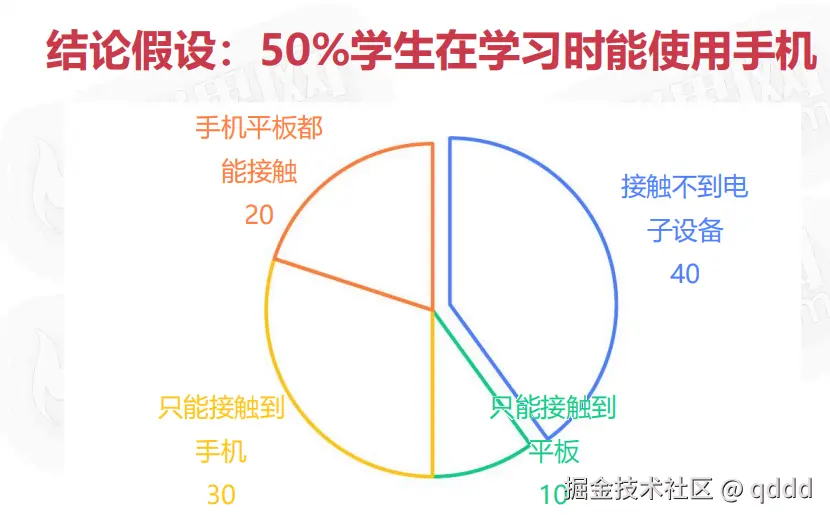 结论假设：50%学生在学习时能使用手机

手机平板都能接触
20

接触不到电子设备
40

只能接触到手机
30

只能接触到平板
10

掘金技术社区 @ qddd